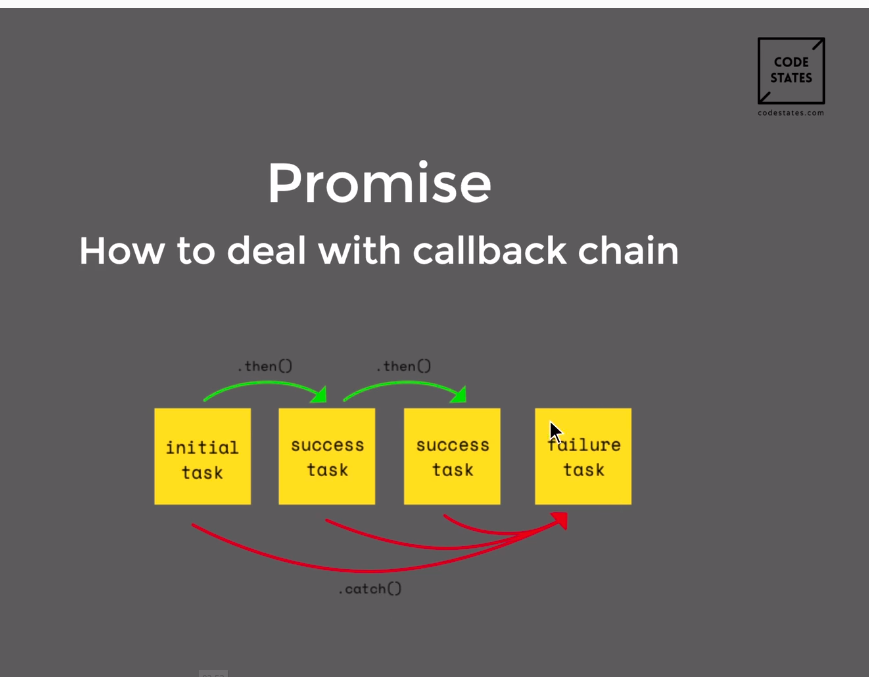 CODE
STATES
codestates.com

Promise

How to deal with callback chain

.then()

.then()

initial
task

success
task

success
task

failure
task

.catch()